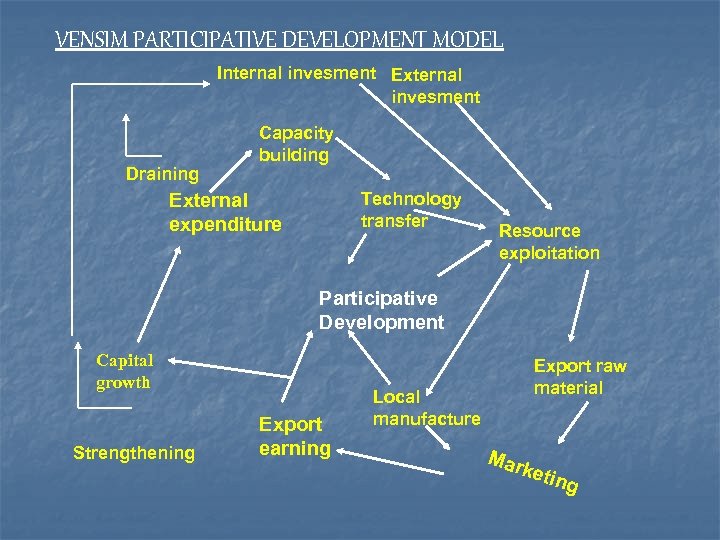 VENSIM PARTICIPATIVE DEVELOPMENT MODEL

Internal invesment

External invesment

Capacity building

Draining

External expenditure

Technology transfer

Resource exploitation

Participative Development

Capital growth

Export raw material

Local manufacture

Export earning

Strengthening

Marketing